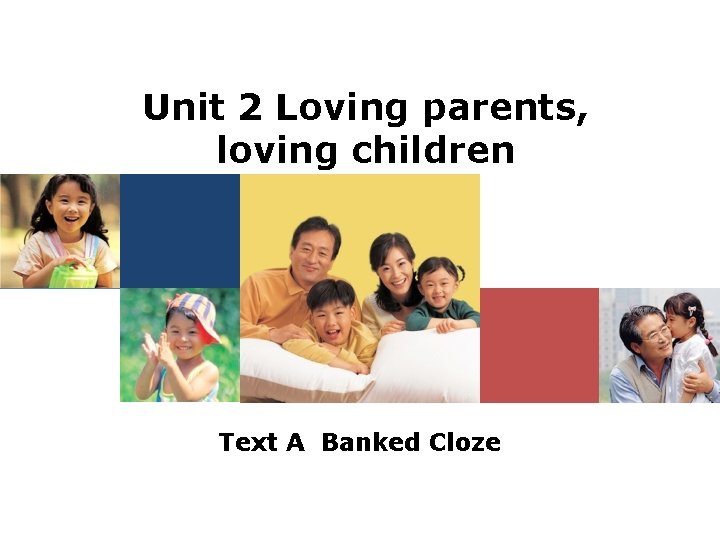 Unit 2 Loving parents, loving children

Text A Banked Cloze